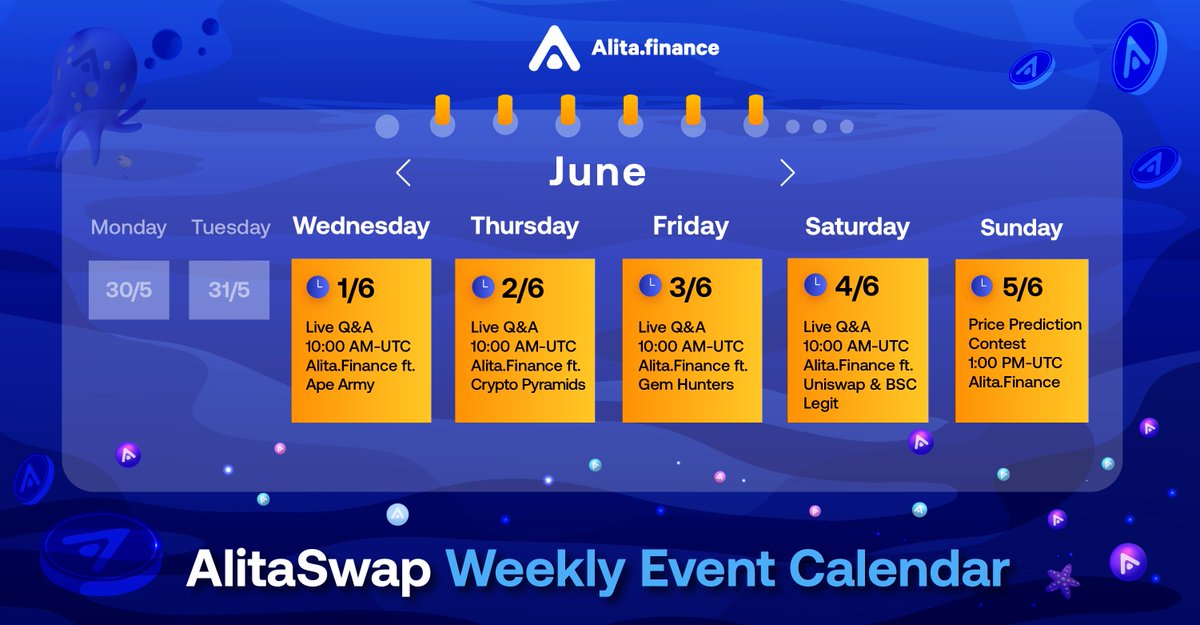 Alita.finance

June

Monday
30/5

Tuesday
31/5

Wednesday
1/6
Live Q&A
10:00 AM-UTC
Alita.Finance ft. Ape Army

Thursday
2/6
Live Q&A
10:00 AM-UTC
Alita.Finance ft. Crypto Pyramids

Friday
3/6
Live Q&A
10:00 AM-UTC
Alita.Finance ft. Gem Hunters

Saturday
4/6
Live Q&A
10:00 AM-UTC
Alita.Finance ft. Uniswap & BSC Legit

Sunday
5/6
Price Prediction Contest
1:00 PM-UTC
Alita.Finance

AlitaSwap Weekly Event Calendar